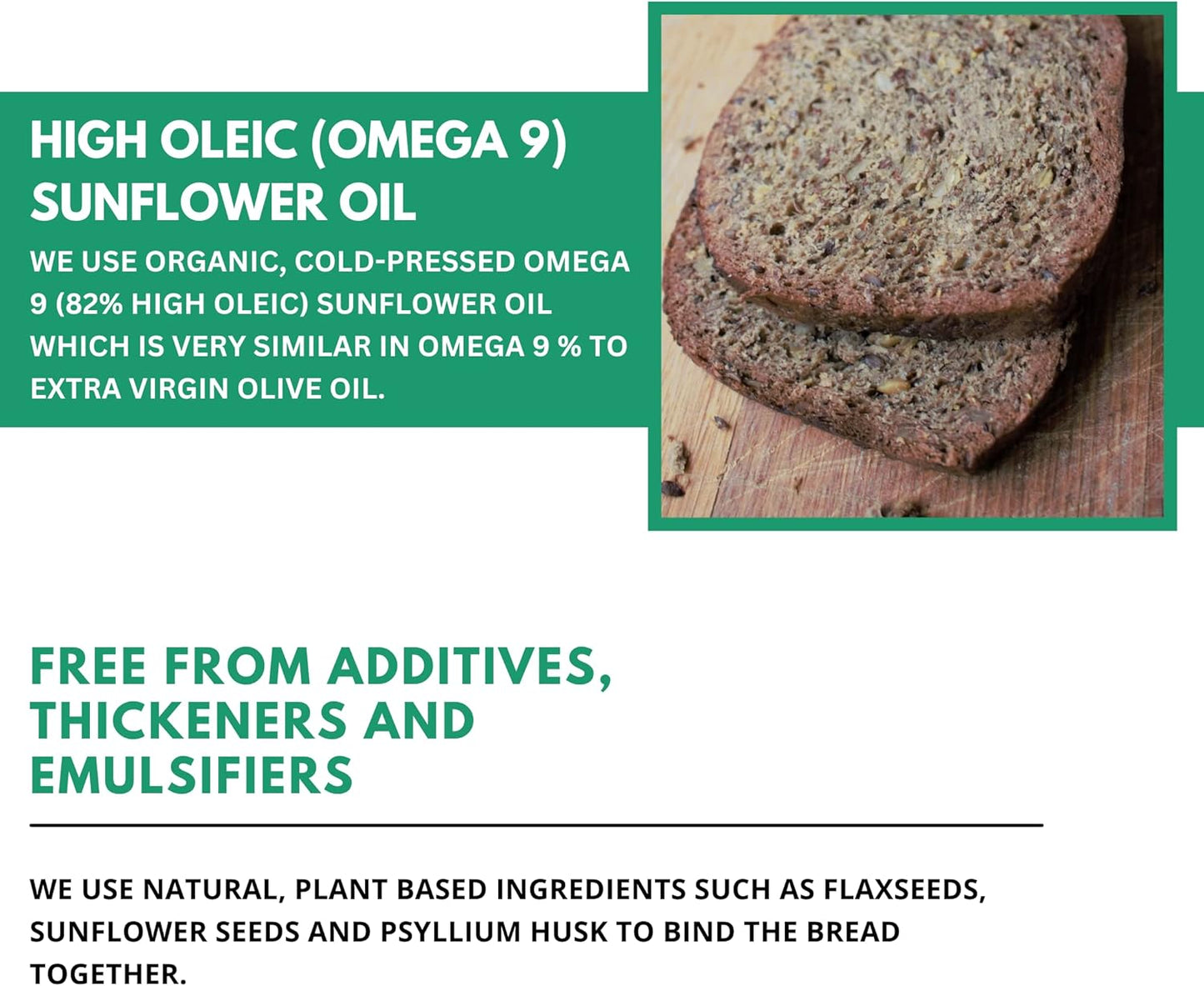 HIGH OLEIC (OMEGA 9) SUNFLOWER OIL

WE USE ORGANIC, COLD-PRESSED OMEGA 9 (82% HIGH OLEIC) SUNFLOWER OIL WHICH IS VERY SIMILAR IN OMEGA 9 % TO EXTRA VIRGIN OLIVE OIL.

FREE FROM ADDITIVES, THICKENERS AND EMULSIFIERS

WE USE NATURAL, PLANT BASED INGREDIENTS SUCH AS FLAXSEEDS, SUNFLOWER SEEDS AND PSYLLIUM HUSK TO BIND THE BREAD TOGETHER.